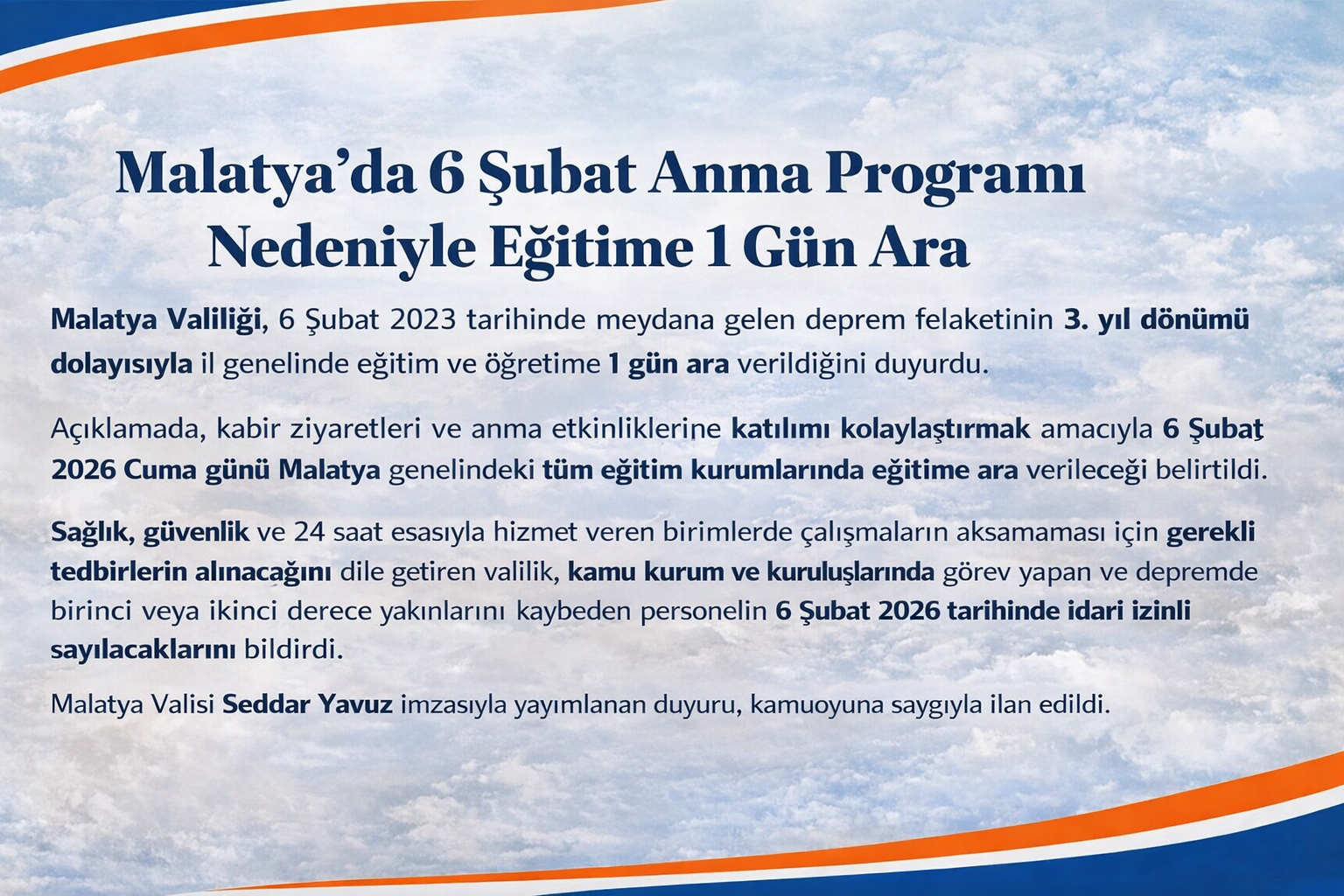 Malatya'da 6 Şubat Anma Programı Nedeniyle Eğitime 1 Gün Ara

Malatya Valiliği, 6 Şubat 2023 tarihinde meydana gelen deprem felaketinin 3. yıl dönümü dolayısıyla il genelinde eğitim ve öğretime 1 gün ara verildiğini duyurdu.

Açıklamada, kabir ziyaretleri ve anma etkinliklerine katılımı kolaylaştırmak amacıyla 6 Şubat 2026 Cuma günü Malatya genelindeki tüm eğitim kurumlarında eğitime ara verileceği belirtildi.

Sağlık, güvenlik ve 24 saat esasıyla hizmet veren birimlerde çalışmaların aksamaması için gerekli tedbirlerin alınacağını dile getiren valilik, kamu kurum ve kuruluşlarında görev yapan ve depremde birinci veya ikinci derece yakınlarını kaybeden personelin 6 Şubat 2026 tarihinde idari izinli sayılacaklarını bildirdi.

Malatya Valisi Seddar Yavuz imzasıyla yayımlanan duyuru, kamuoyuna saygıyla ilan edildi.